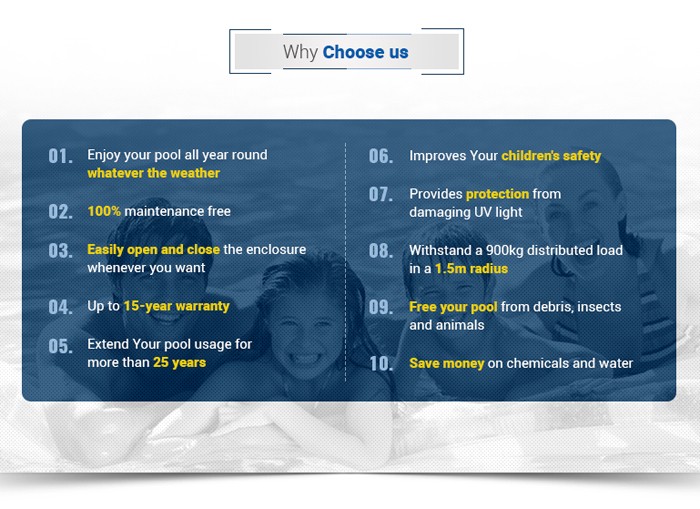 Why Choose us

01. Enjoy your pool all year round whatever the weather

02. 100% maintenance free

03. Easily open and close the enclosure whenever you want

04. Up to 15-year warranty

05. Extend Your pool usage for more than 25 years

06. Improves Your children's safety

07. Provides protection from damaging UV light

08. Withstand a 900kg distributed load in a 1.5m radius

09. Free your pool from debris, insects and animals

10. Save money on chemicals and water